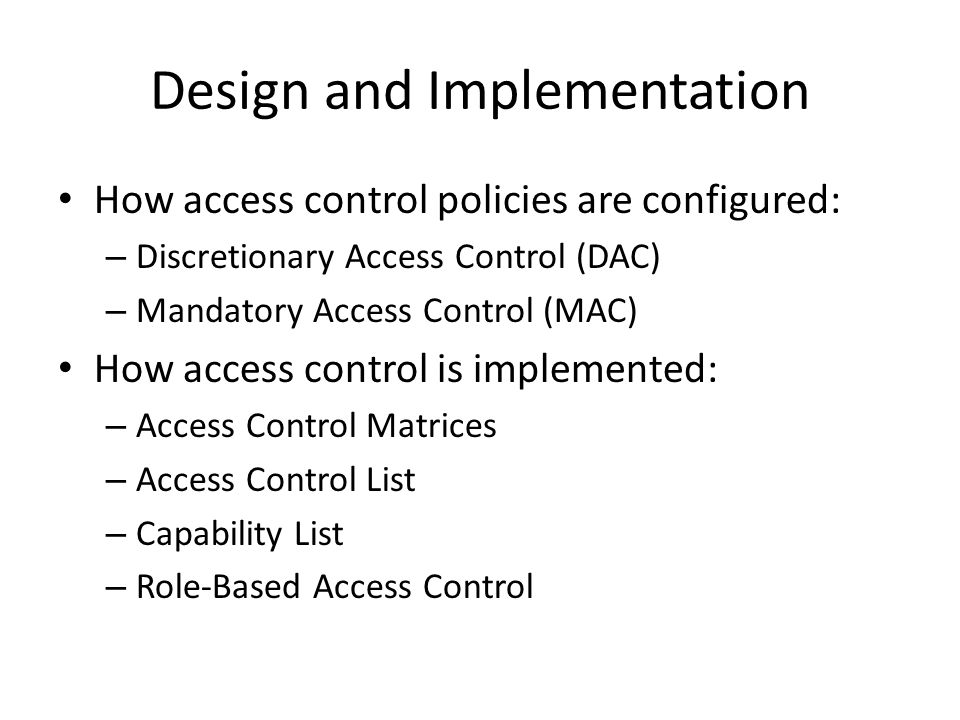 Design and Implementation

• How access control policies are configured:
  – Discretionary Access Control (DAC)
  – Mandatory Access Control (MAC)
• How access control is implemented:
  – Access Control Matrices
  – Access Control List
  – Capability List
  – Role-Based Access Control